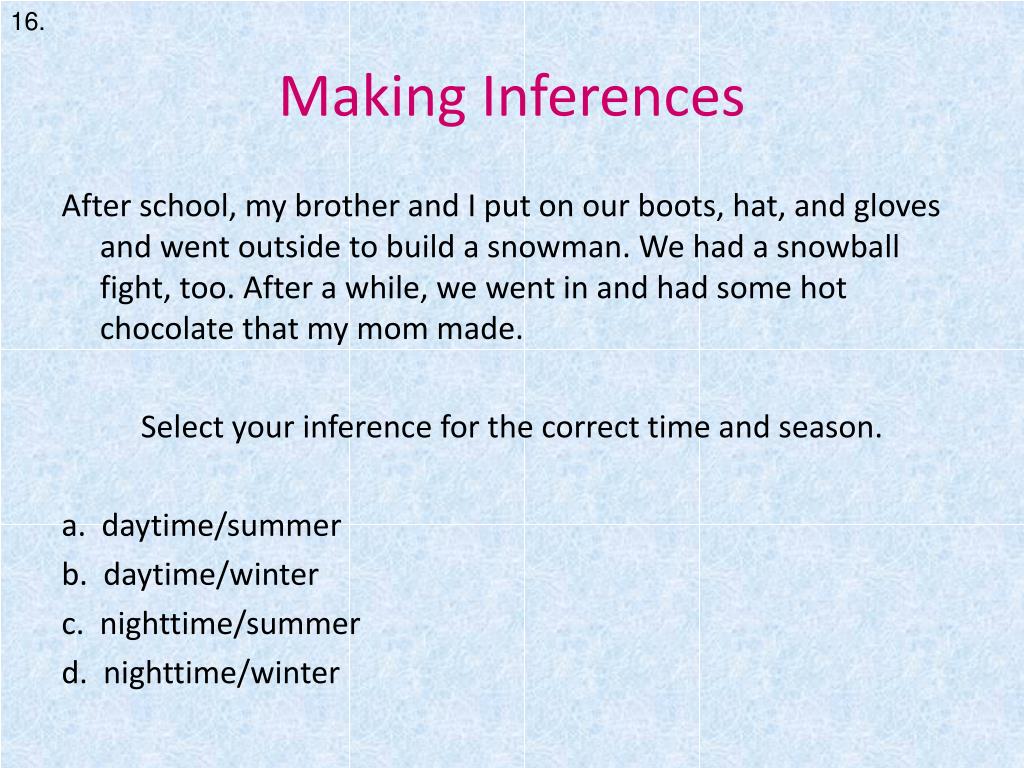 16.

Making Inferences

After school, my brother and I put on our boots, hat, and gloves and went outside to build a snowman. We had a snowball fight, too. After a while, we went in and had some hot chocolate that my mom made.

Select your inference for the correct time and season.

a. daytime/summer
b. daytime/winter
c. nighttime/summer
d. nighttime/winter